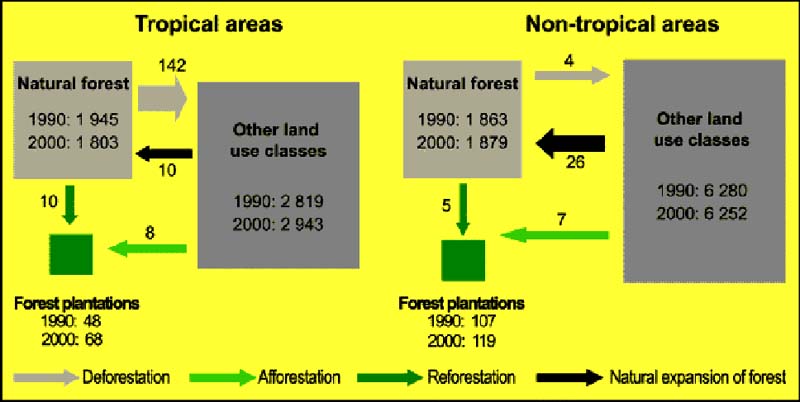 Tropical areas

Natural forest
1990: 1 945
2000: 1 803

142

10

Other land use classes
1990: 2 819
2000: 2 943

10

8

Forest plantations
1990: 48
2000: 68

Non-tropical areas

Natural forest
1990: 1 863
2000: 1 879

4

26

Other land use classes
1990: 6 280
2000: 6 252

5

7

Forest plantations
1990: 107
2000: 119

Deforestation
Afforestation
Reforestation
Natural expansion of forest